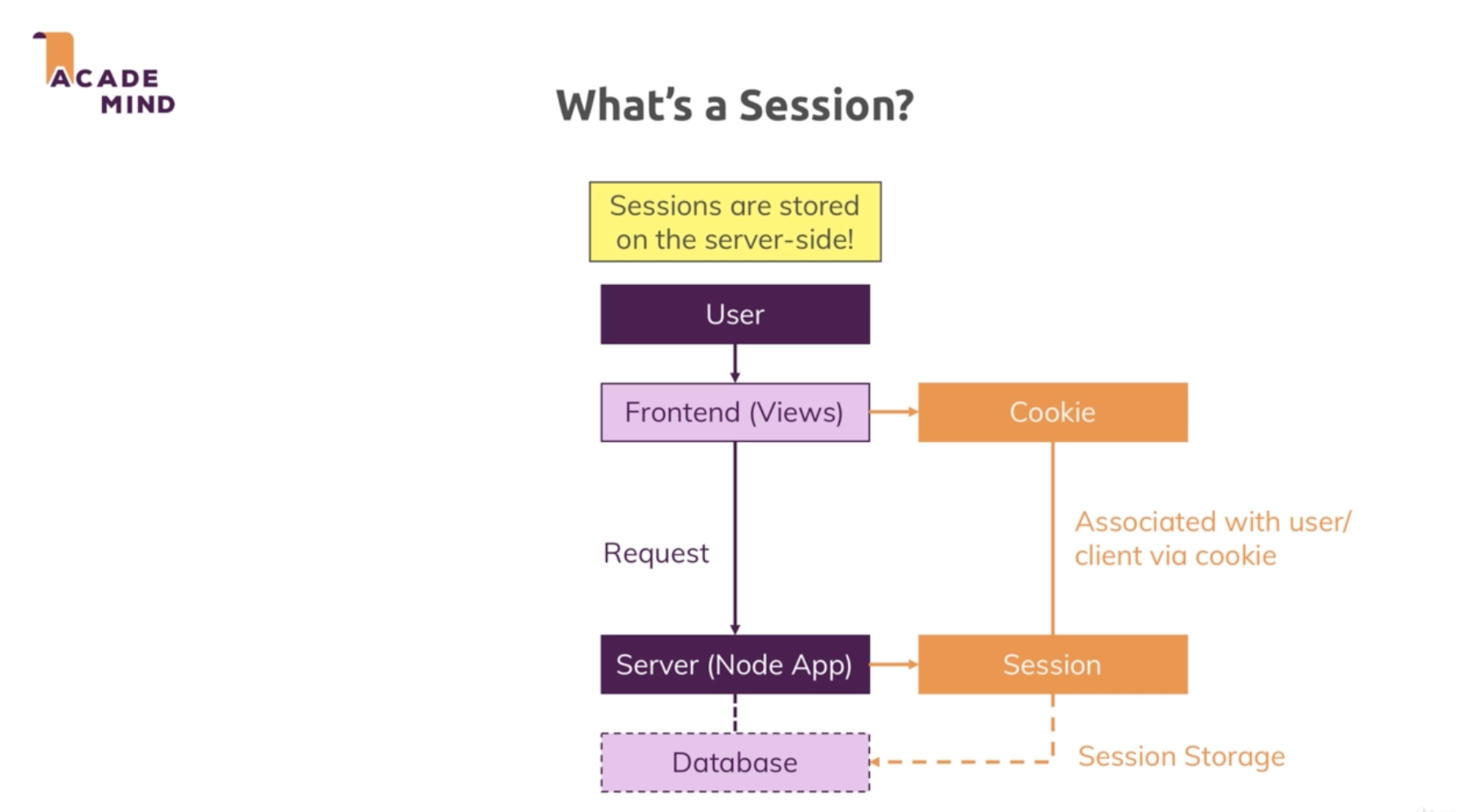 ACADE MIND

What's a Session?

Sessions are stored on the server-side!

User

Frontend (Views)

Cookie

Request

Associated with user/ client via cookie

Server (Node App)

Session

Database

Session Storage